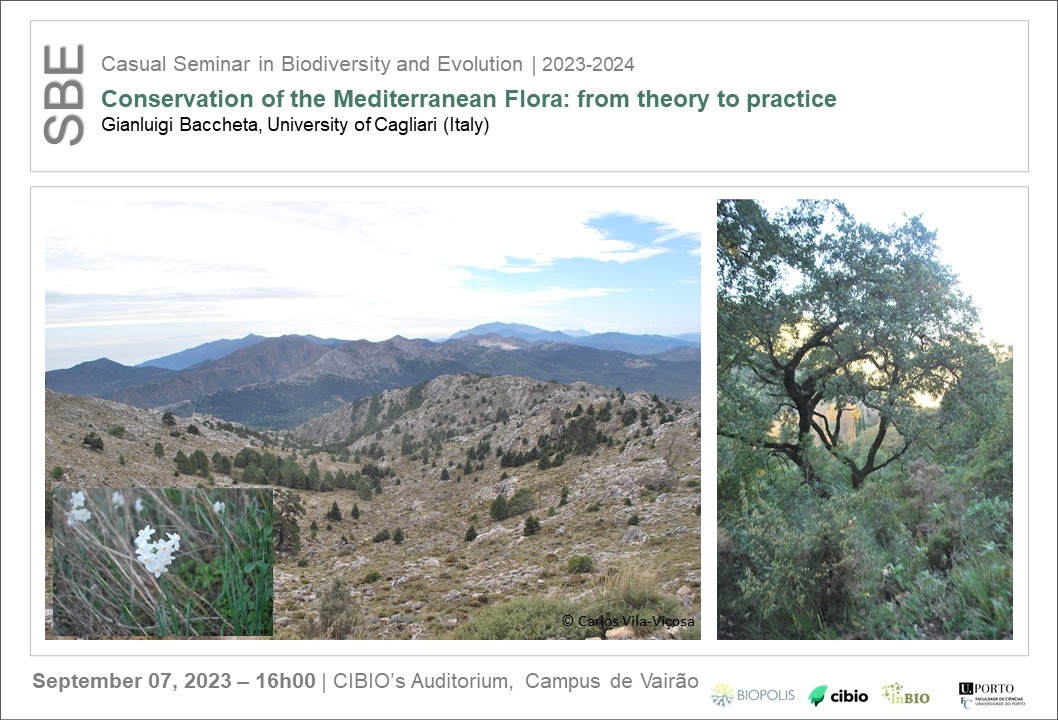 SBE

Casual Seminar in Biodiversity and Evolution | 2023-2024

Conservation of the Mediterranean Flora: from theory to practice

Gianluigi Baccheta, University of Cagliari (Italy)

© Carlos Vila-Viçosa

September 07, 2023 – 16h00 | CIBIO's Auditorium, Campus de Vairão

BIOPOLIS cibio InBIO U.PORTO FC FACULDADE DE CIÊNCIAS UNIVERSIDADE DO PORTO